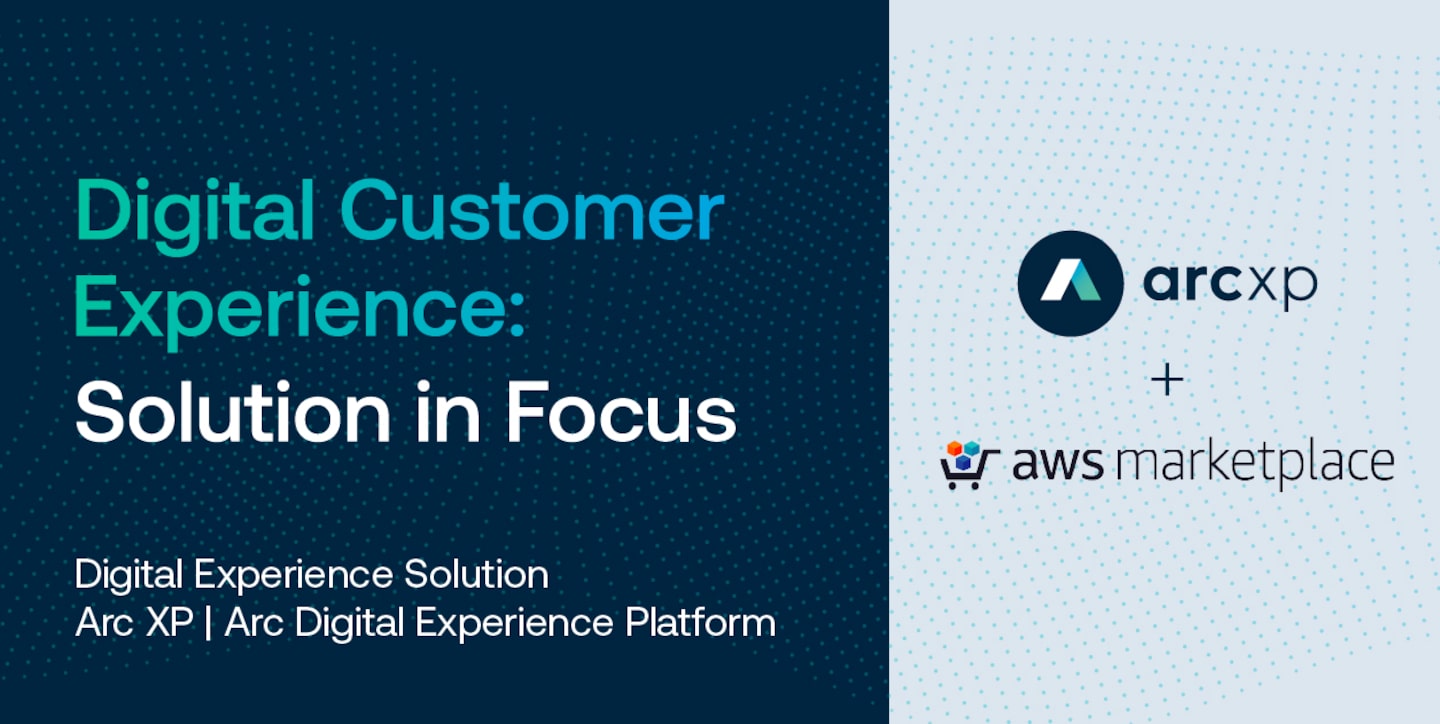 Digital Customer Experience:
Solution in Focus

Digital Experience Solution
Arc XP | Arc Digital Experience Platform

arcxp
+
aws marketplace